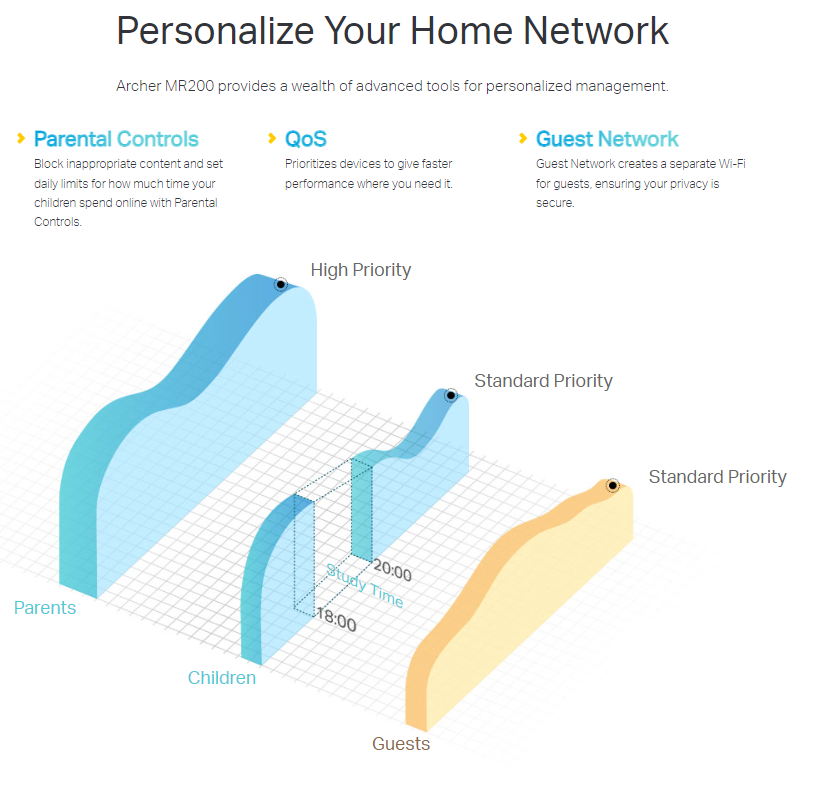 Personalize Your Home Network

Archer MR200 provides a wealth of advanced tools for personalized management.

Parental Controls
Block inappropriate content and set daily limits for how much time your children spend online with Parental Controls.

QoS
Prioritizes devices to give faster performance where you need it.

Guest Network
Guest Network creates a separate Wi-Fi for guests, ensuring your privacy is secure.

High Priority

Standard Priority

Standard Priority

20:00

Study Time

18:00

Parents

Children

Guests